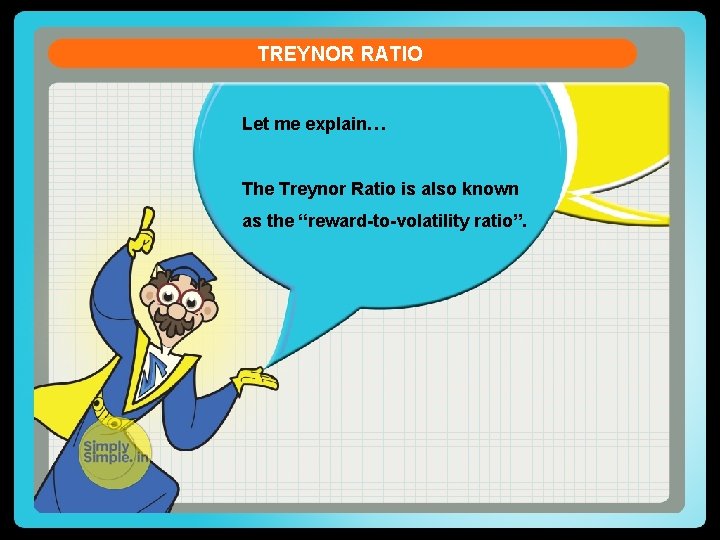 TREYNOR RATIO

Let me explain…

The Treynor Ratio is also known as the “reward-to-volatility ratio”.

Simply Simple.in